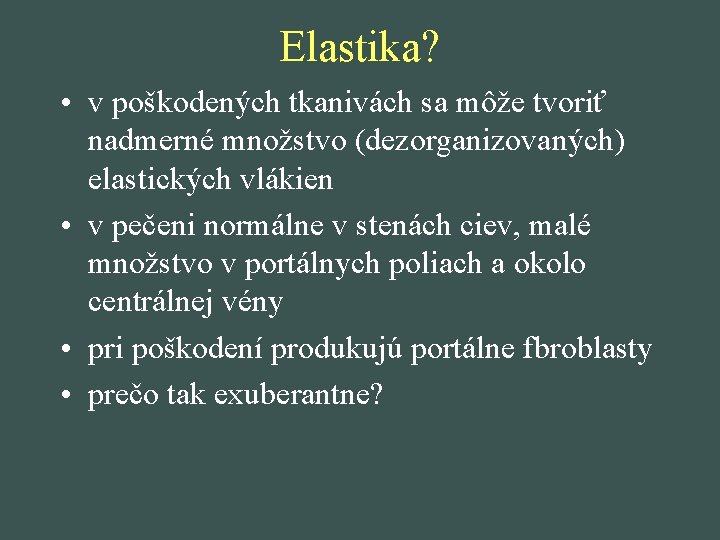 Elastika?

• v poškodených tkanivách sa môže tvoriť nadmerné množstvo (dezorganizovaných) elastických vlákien
• v pečeni normálne v stenách ciev, malé množstvo v portálnych poliach a okolo centrálnej vény
• pri poškodení produkujú portálne fbroblasty
• prečo tak exuberantne?